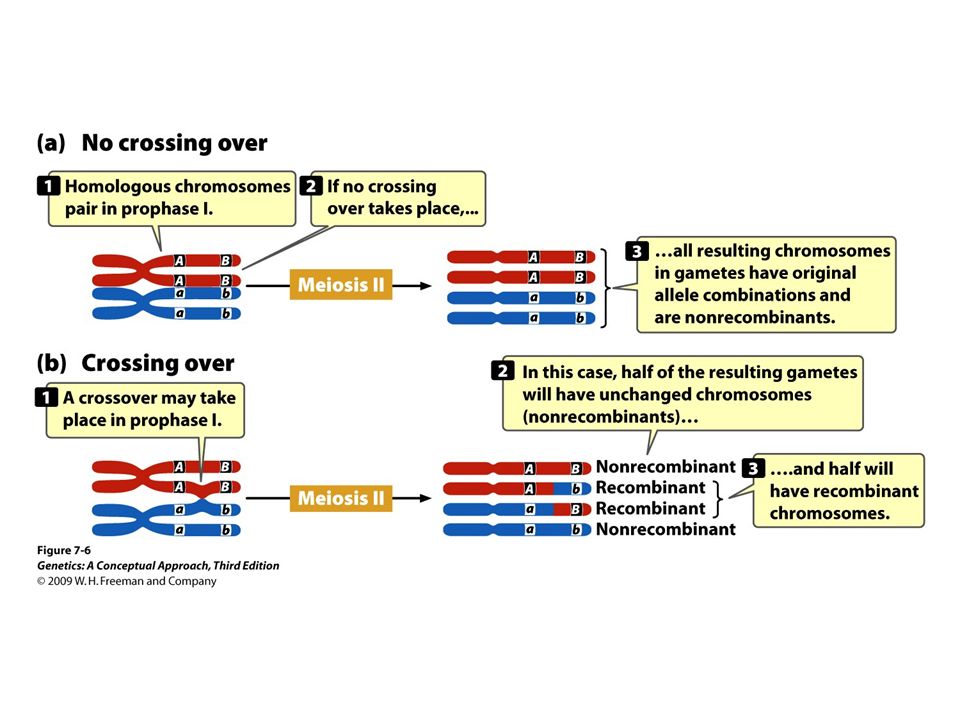 (a) No crossing over

1 Homologous chromosomes pair in prophase I.

2 If no crossing over takes place,...

A B
A B
a b
a b

Meiosis II

A B
A B
a b
a b

3 …all resulting chromosomes in gametes have original allele combinations and are nonrecombinants.

(b) Crossing over

1 A crossover may take place in prophase I.

A B
A B
a b
a b

Meiosis II

2 In this case, half of the resulting gametes will have unchanged chromosomes (nonrecombinants)…

A B Nonrecombinant
A b Recombinant
a B Recombinant
a b Nonrecombinant

3 ….and half will have recombinant chromosomes.

Figure 7-6
Genetics: A Conceptual Approach, Third Edition
© 2009 W. H. Freeman and Company